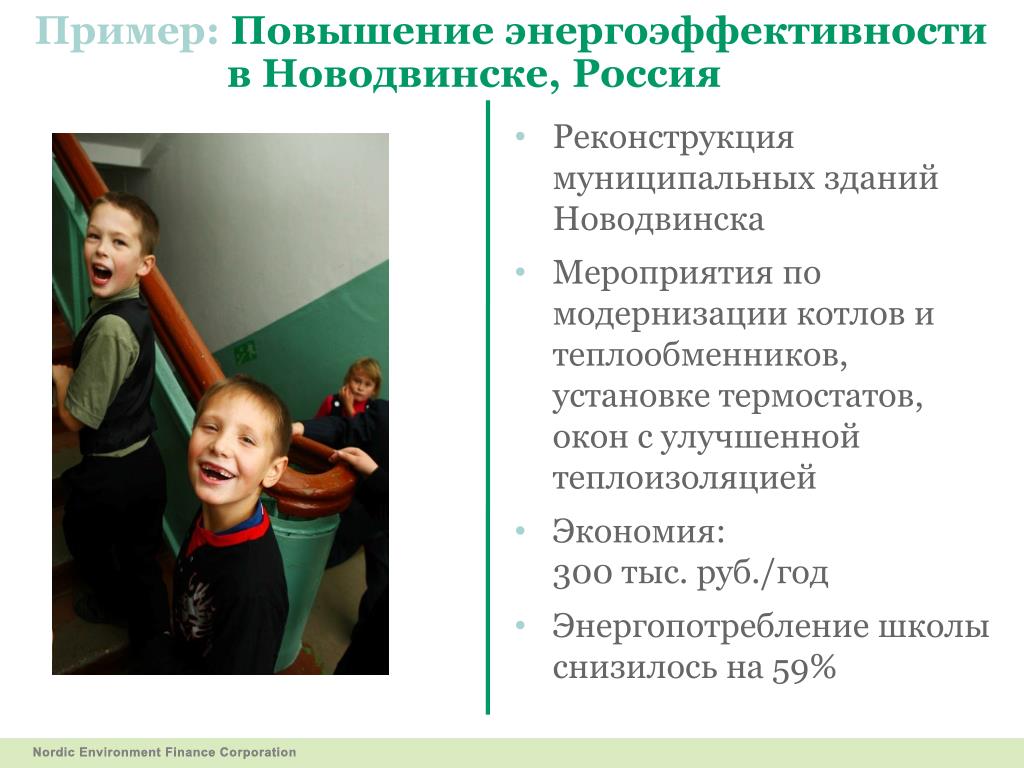 Пример: Повышение энергоэффективности в Новодвинске, Россия

• Реконструкция муниципальных зданий Новодвинска
• Мероприятия по модернизации котлов и теплообменников, установке термостатов, окон с улучшенной теплоизоляцией
• Экономия: 300 тыс. руб./год
• Энергопотребление школы снизилось на 59%

Nordic Environment Finance Corporation